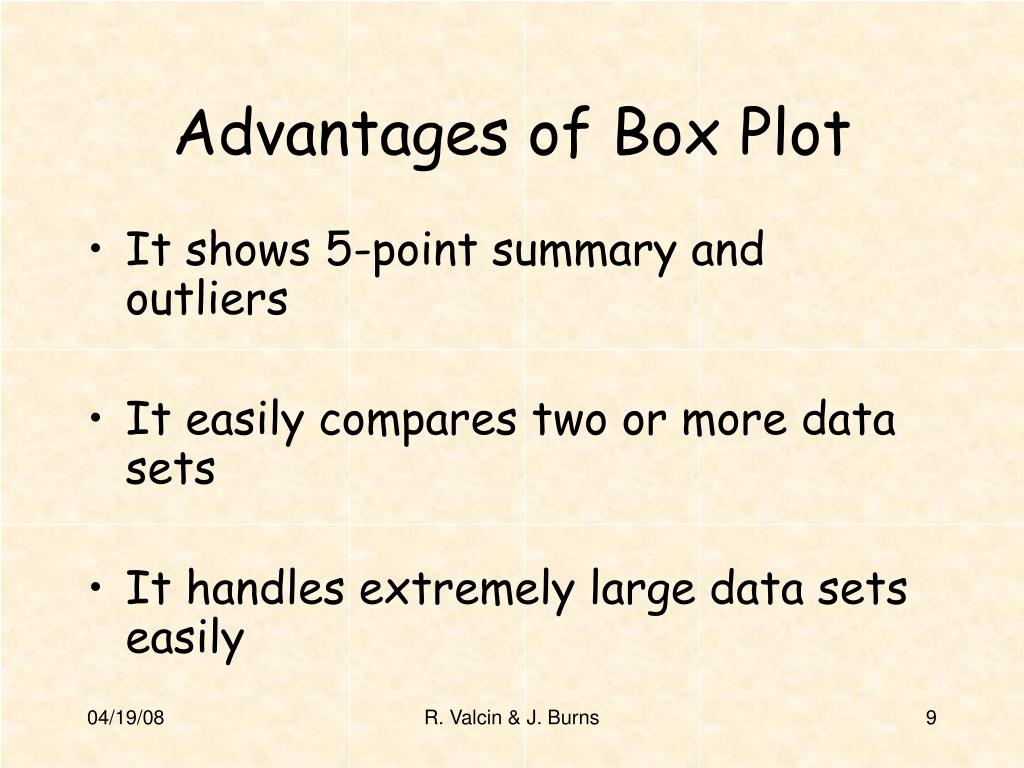 Advantages of Box Plot

• It shows 5-point summary and outliers

• It easily compares two or more data sets

• It handles extremely large data sets easily

04/19/08

R. Valcin & J. Burns

9